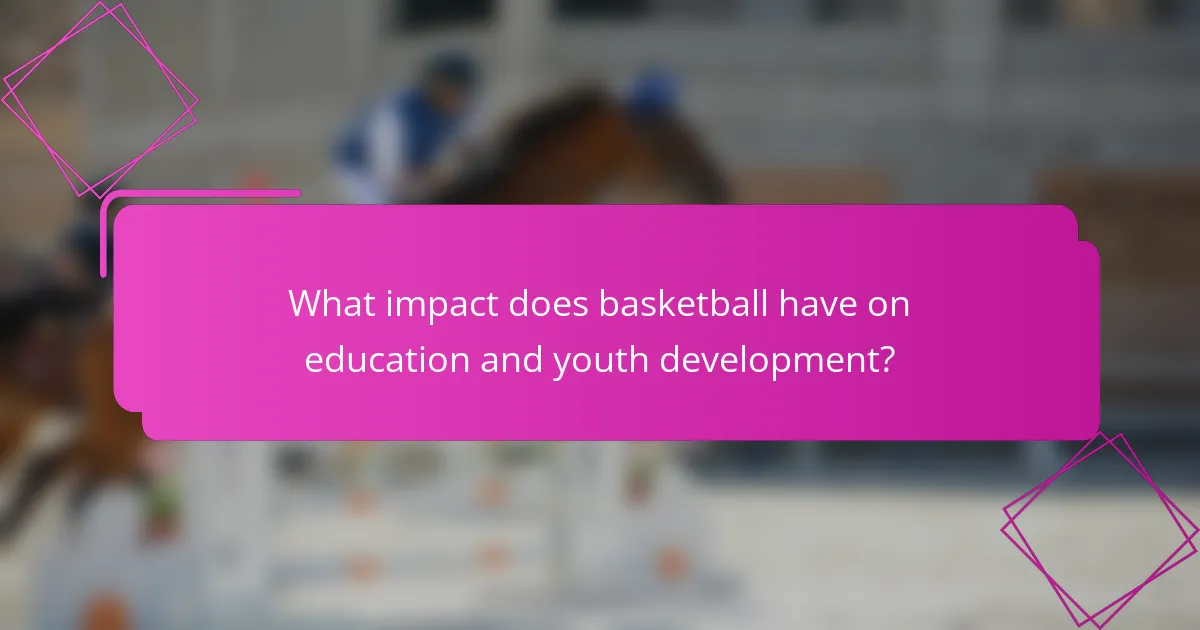 What impact does basketball have on education and youth development?